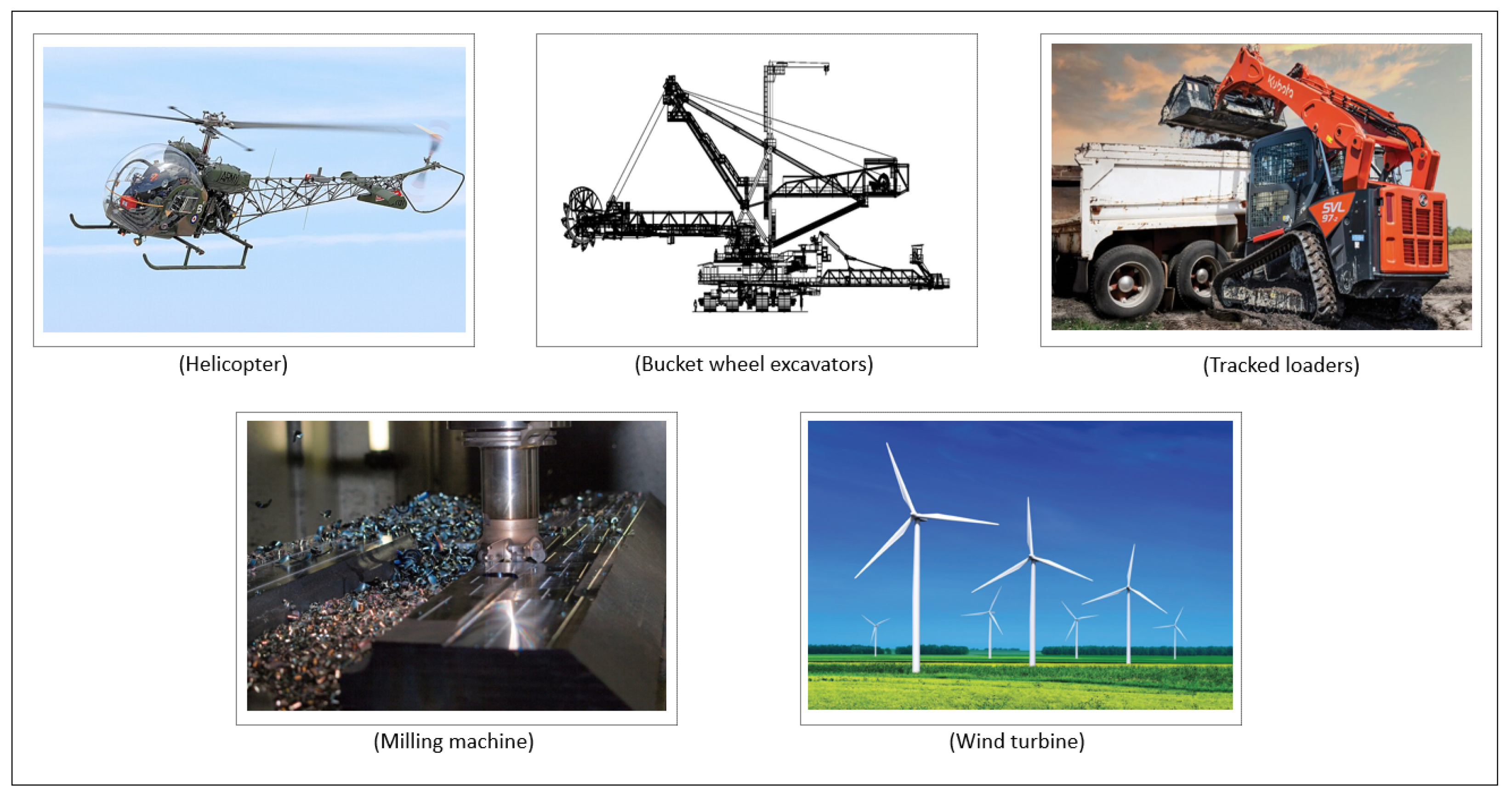 ARMY

(Helicopter)

(Bucket wheel excavators)

Kubota

SVL 97-2

(Tracked loaders)

(Milling machine)

(Wind turbine)